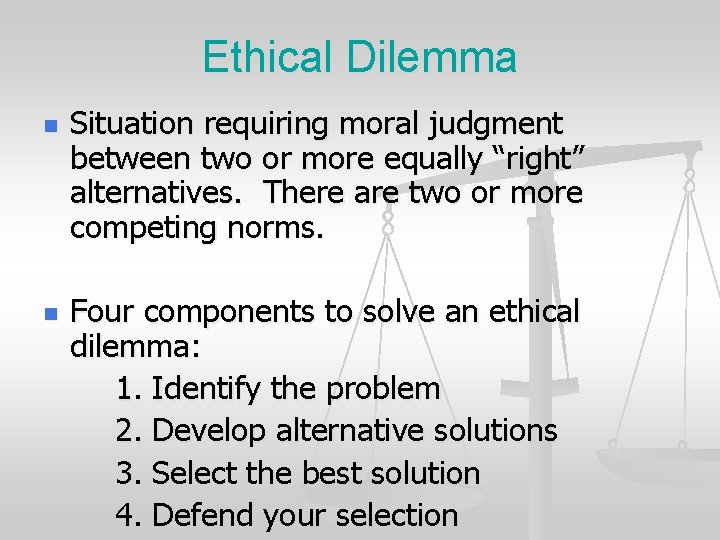 Ethical Dilemma

Situation requiring moral judgment between two or more equally “right” alternatives. There are two or more competing norms.

Four components to solve an ethical dilemma:
1. Identify the problem
2. Develop alternative solutions
3. Select the best solution
4. Defend your selection